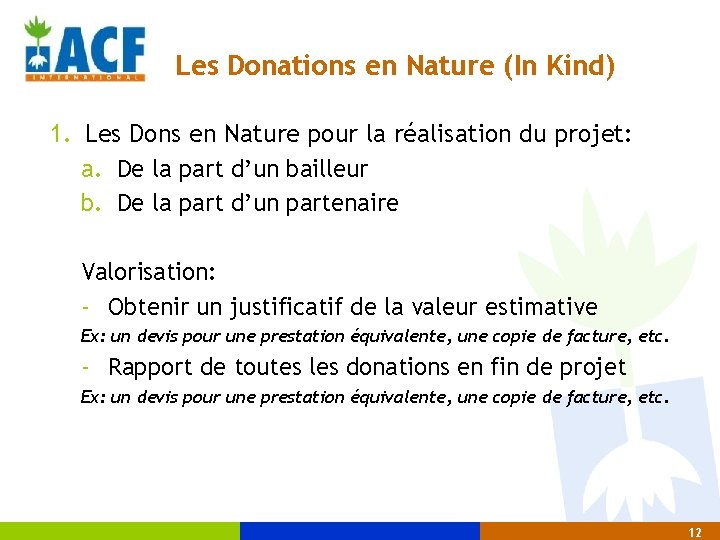 ACF
INTERNATIONAL

Les Donations en Nature (In Kind)

1. Les Dons en Nature pour la réalisation du projet:
a. De la part d'un bailleur
b. De la part d'un partenaire

Valorisation:
- Obtenir un justificatif de la valeur estimative
Ex: un devis pour une prestation équivalente, une copie de facture, etc.
- Rapport de toutes les donations en fin de projet
Ex: un devis pour une prestation équivalente, une copie de facture, etc.

12